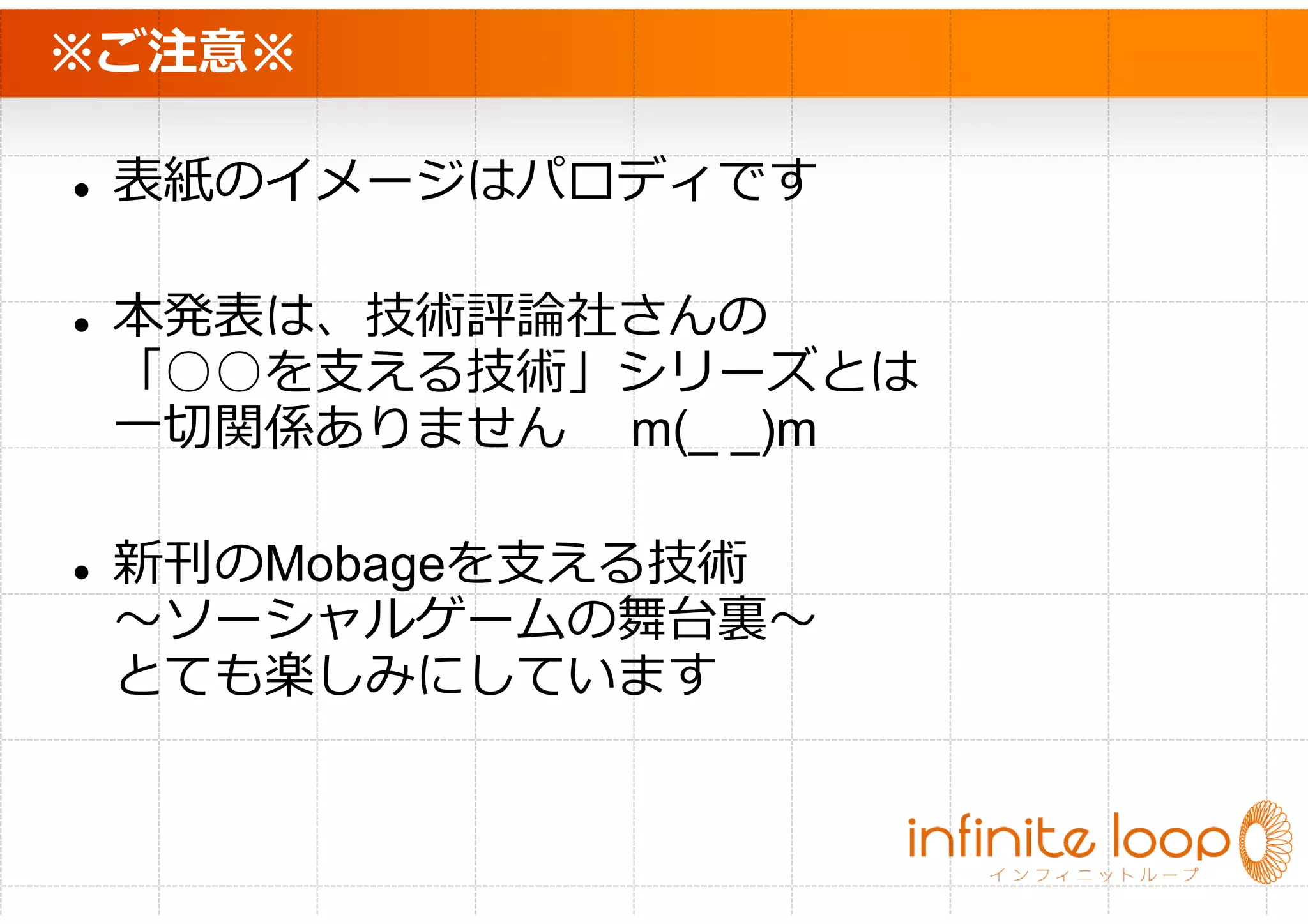 ※ご注意※

• 表紙のイメージはパロディです

• 本発表は、技術評論社さんの「○○を支える技術」シリーズとは一切関係ありません　m(_ _)m

• 新刊のMobageを支える技術 ～ソーシャルゲームの舞台裏～ とても楽しみにしています

infinite loop
インフィニットループ